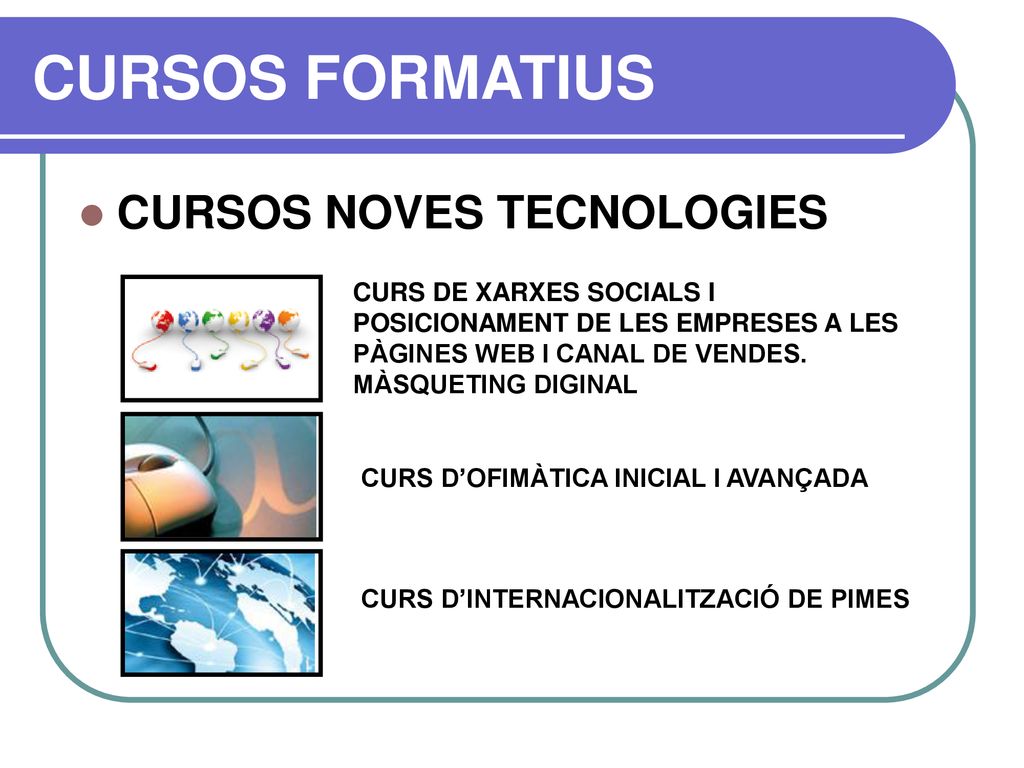 CURSOS FORMATIUS

CURSOS NOVES TECNOLOGIES

CURS DE XARXES SOCIALS I POSICIONAMENT DE LES EMPRESES A LES PÀGINES WEB I CANAL DE VENDES. MÀSQUETING DIGINAL

CURS D’OFIMÀTICA INICIAL I AVANÇADA

CURS D’INTERNACIONALITZACIÓ DE PIMES